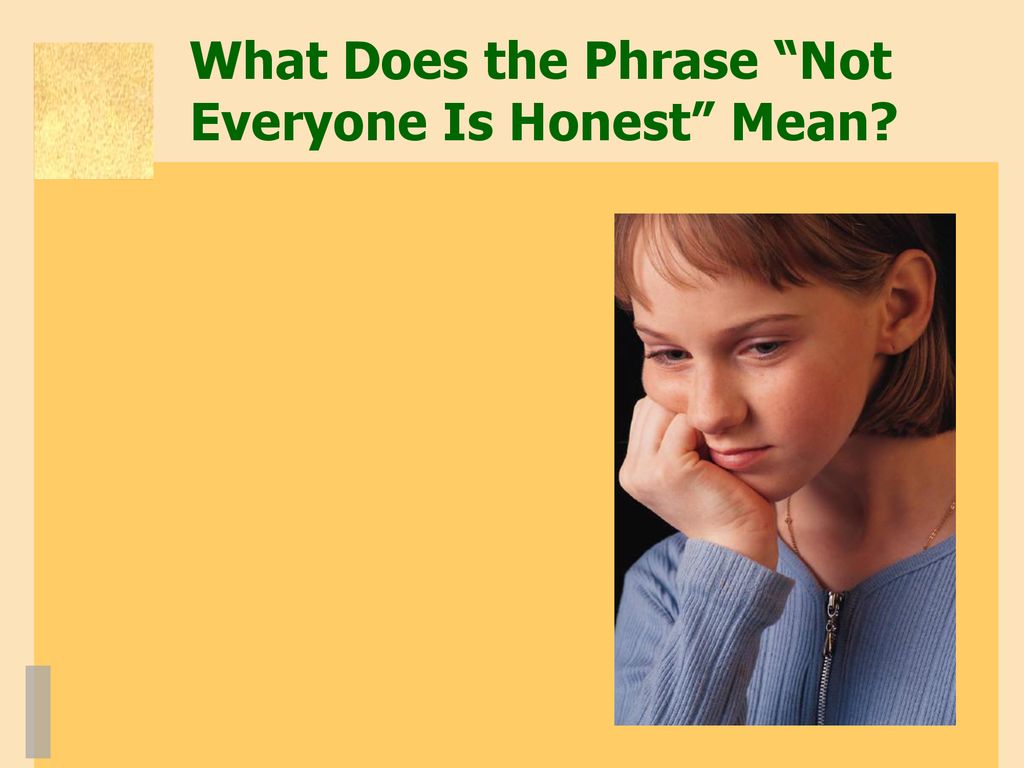 What Does the Phrase “Not Everyone Is Honest” Mean?